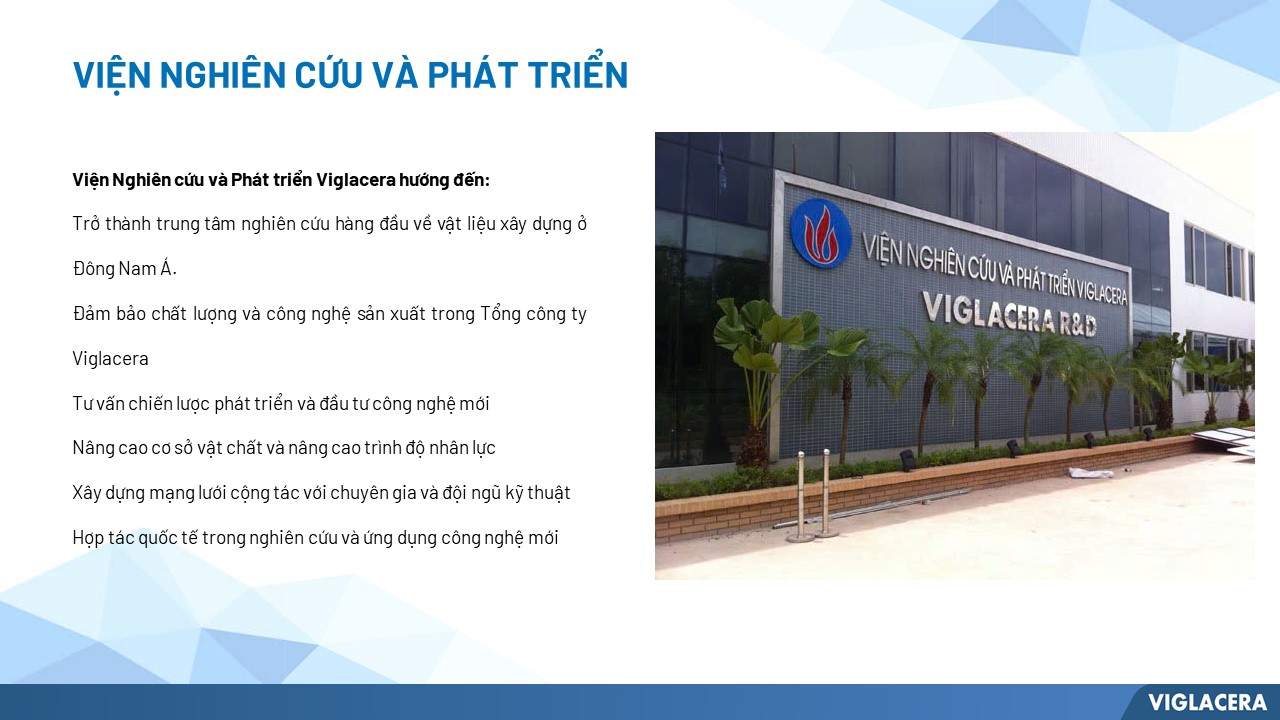 VIỆN NGHIÊN CỨU VÀ PHÁT TRIỂN

Viện Nghiên cứu và Phát triển Viglacera hướng đến:

Trở thành trung tâm nghiên cứu hàng đầu về vật liệu xây dựng ở Đông Nam Á.

Đảm bảo chất lượng và công nghệ sản xuất trong Tổng công ty Viglacera

Tư vấn chiến lược phát triển và đầu tư công nghệ mới

Nâng cao cơ sở vật chất và nâng cao trình độ nhân lực

Xây dựng mạng lưới cộng tác với chuyên gia và đội ngũ kỹ thuật

Hợp tác quốc tế trong nghiên cứu và ứng dụng công nghệ mới

VIỆN NGHIÊN CỨU VÀ PHÁT TRIỂN VIGLACERA
VIGLACERA R&D

VIGLACERA